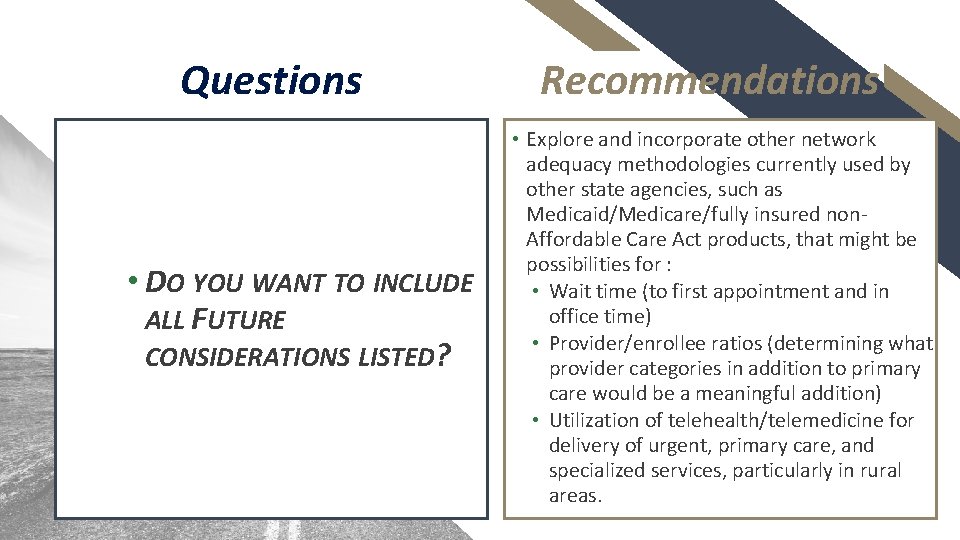 Questions

• DO YOU WANT TO INCLUDE ALL FUTURE CONSIDERATIONS LISTED?

Recommendations

• Explore and incorporate other network adequacy methodologies currently used by other state agencies, such as Medicaid/Medicare/fully insured non-Affordable Care Act products, that might be possibilities for :
• Wait time (to first appointment and in office time)
• Provider/enrollee ratios (determining what provider categories in addition to primary care would be a meaningful addition)
• Utilization of telehealth/telemedicine for delivery of urgent, primary care, and specialized services, particularly in rural areas.